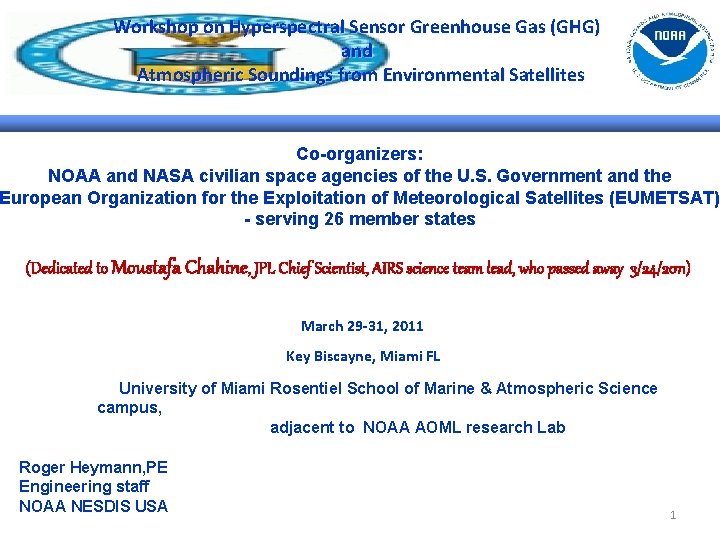 Workshop on Hyperspectral Sensor Greenhouse Gas (GHG)
and
Atmospheric Soundings from Environmental Satellites

NOAA

Co-organizers:
NOAA and NASA civilian space agencies of the U.S. Government and the European Organization for the Exploitation of Meteorological Satellites (EUMETSAT)
- serving 26 member states

(Dedicated to Moustafa Chahine, JPL Chief Scientist, AIRS science team lead, who passed away 3/24/2011)

March 29-31, 2011

Key Biscayne, Miami FL

University of Miami Rosentiel School of Marine & Atmospheric Science campus,
adjacent to NOAA AOML research Lab

Roger Heymann,PE
Engineering staff
NOAA NESDIS USA

1